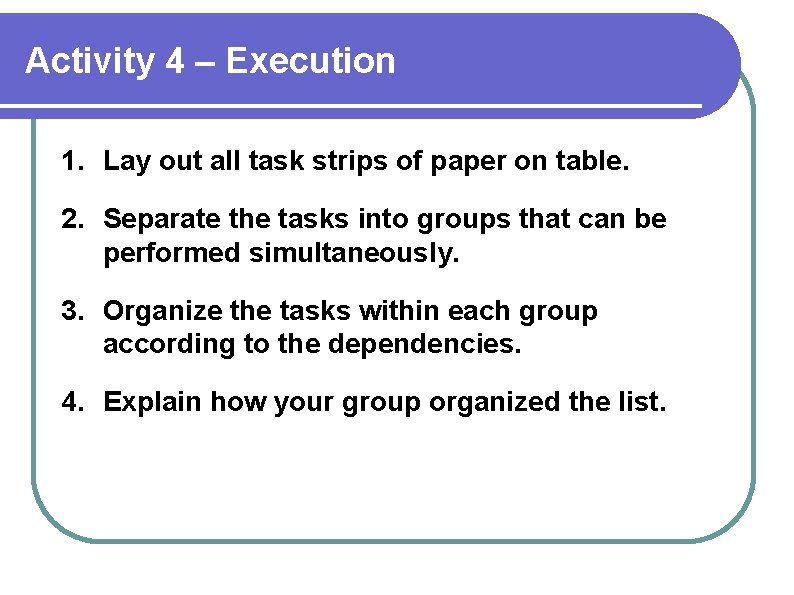 Activity 4 – Execution

1. Lay out all task strips of paper on table.

2. Separate the tasks into groups that can be performed simultaneously.

3. Organize the tasks within each group according to the dependencies.

4. Explain how your group organized the list.